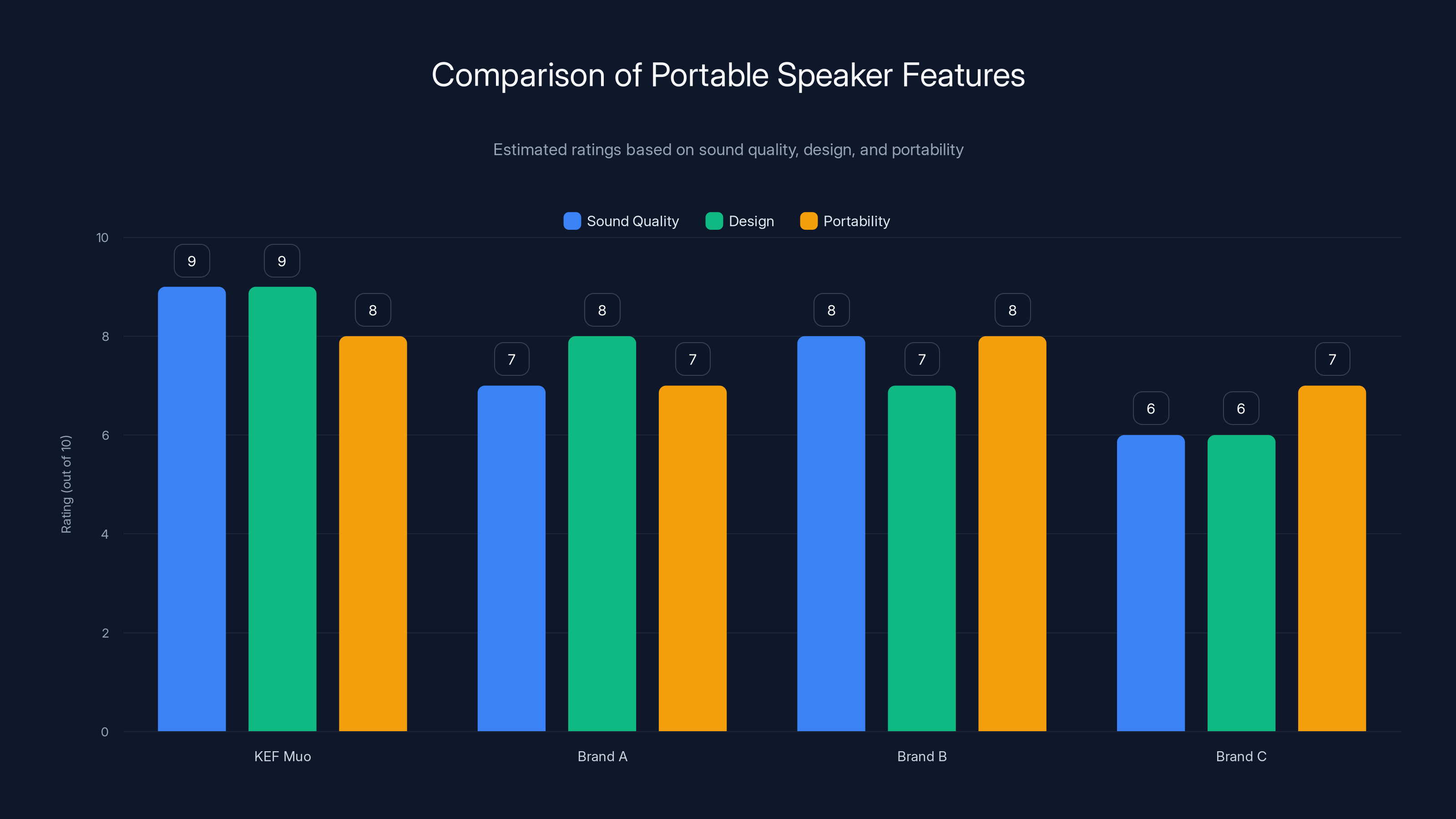 Comparison of Portable Speaker Features

Estimated ratings based on sound quality, design, and portability

Sound Quality Design Portability

Rating (out of 10)

10
8
6
4
2
0

9 9 8
7 8 7
8 7 8
6 6 7

KEF Muo
Brand A
Brand B
Brand C